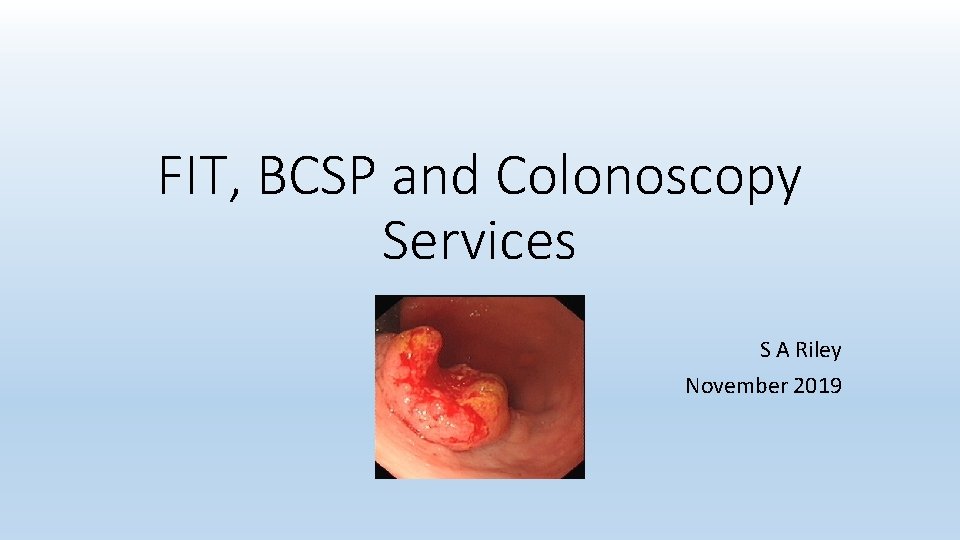 FIT, BCSP and Colonoscopy Services

S A Riley
November 2019